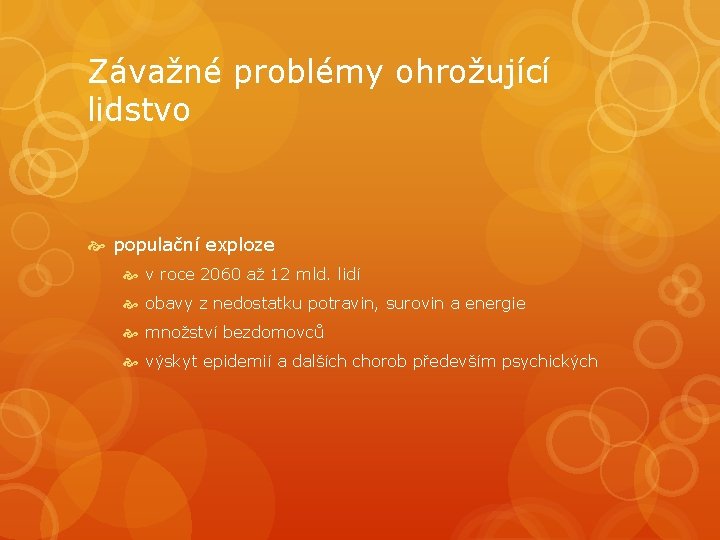 Závažné problémy ohrožující lidstvo

populační exploze

v roce 2060 až 12 mld. lidí

obavy z nedostatku potravin, surovin a energie

množství bezdomovců

výskyt epidemií a dalších chorob především psychických